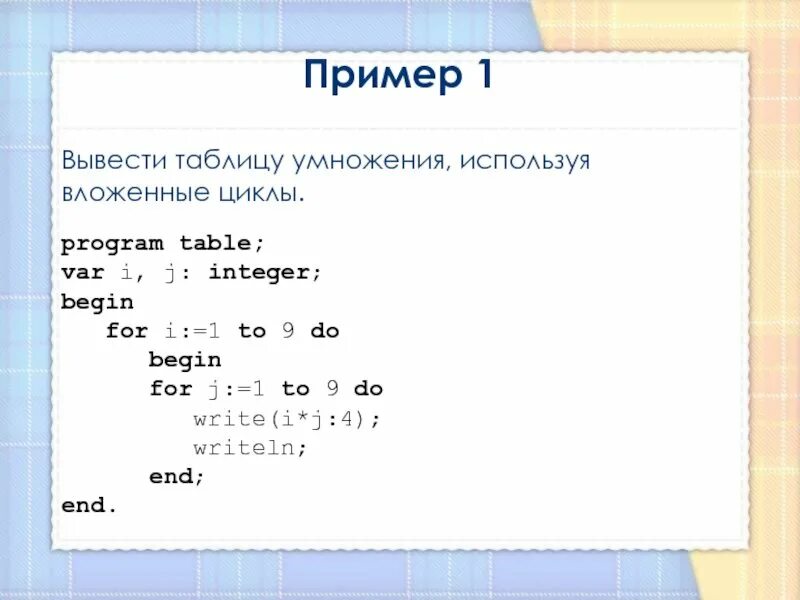 Пример 1

Вывести таблицу умножения, используя вложенные циклы.

program table;
var i, j: integer;
begin
   for i:=1 to 9 do
      begin
      for j:=1 to 9 do
         write(i*j:4);
         writeln;
      end;
end.